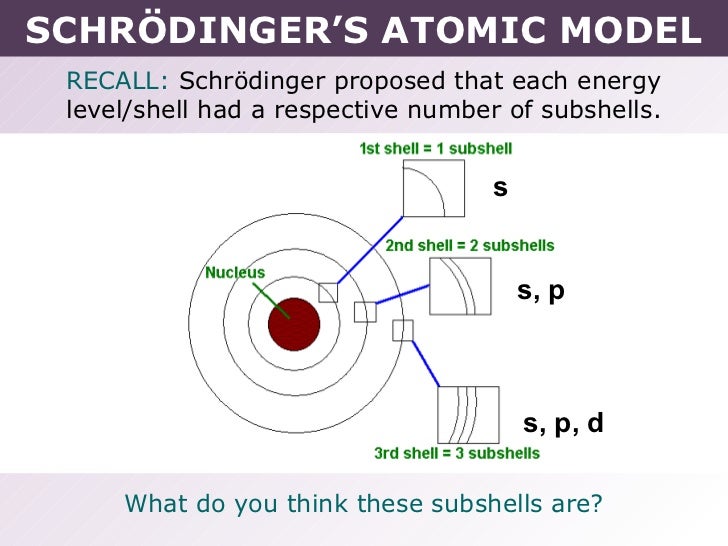 SCHRÖDINGER'S ATOMIC MODEL

RECALL: Schrödinger proposed that each energy level/shell had a respective number of subshells.

1st shell = 1 subshell

s

2nd shell = 2 subshells

Nucleus

s, p

s, p, d

3rd shell = 3 subshells

What do you think these subshells are?